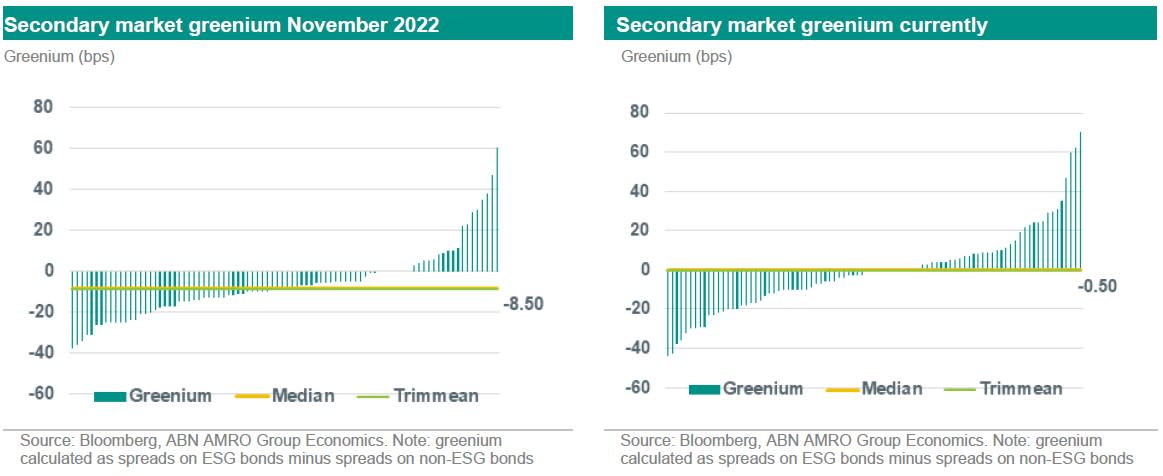 Secondary market greenium November 2022

Greenium (bps)

80
60
40
20
0
-20
-40
-60

-8.50

Greenium Median Trimmean

Source: Bloomberg, ABN AMRO Group Economics. Note: greenium calculated as spreads on ESG bonds minus spreads on non-ESG bonds

Secondary market greenium currently

Greenium (bps)

80
60
40
20
0
-20
-40
-60

-0.50

Greenium Median Trimmean

Source: Bloomberg, ABN AMRO Group Economics. Note: greenium calculated as spreads on ESG bonds minus spreads on non-ESG bonds